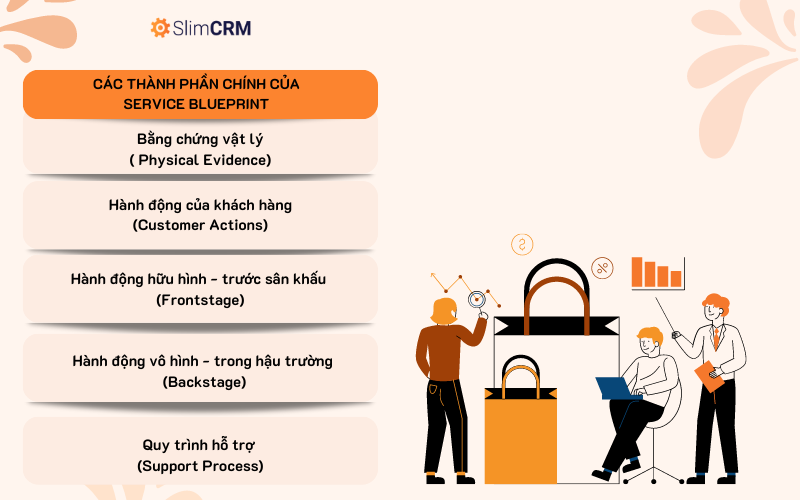 SlimCRM

CÁC THÀNH PHẦN CHÍNH CỦA SERVICE BLUEPRINT

Bằng chứng vật lý
( Physical Evidence)

Hành động của khách hàng
(Customer Actions)

Hành động hữu hình - trước sân khấu
(Frontstage)

Hành động vô hình - trong hậu trường
(Backstage)

Quy trình hỗ trợ
(Support Process)

$

%